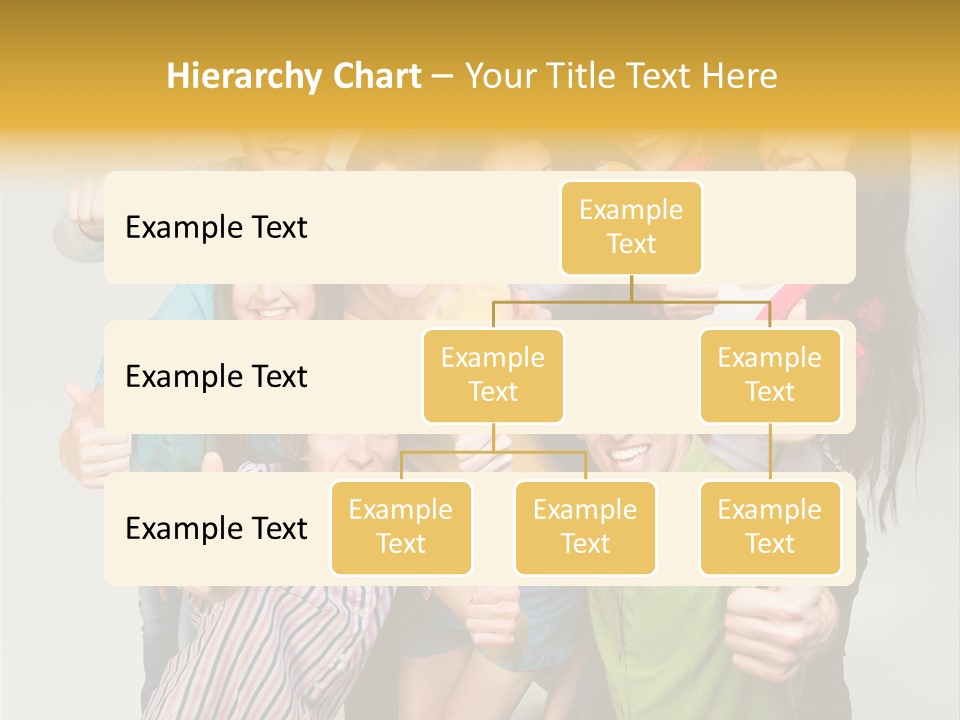 Hierarchy Chart – Your Title Text Here

Example Text

Example Text

Example Text

Example Text

Example Text

Example Text

Example Text

Example Text

Example Text